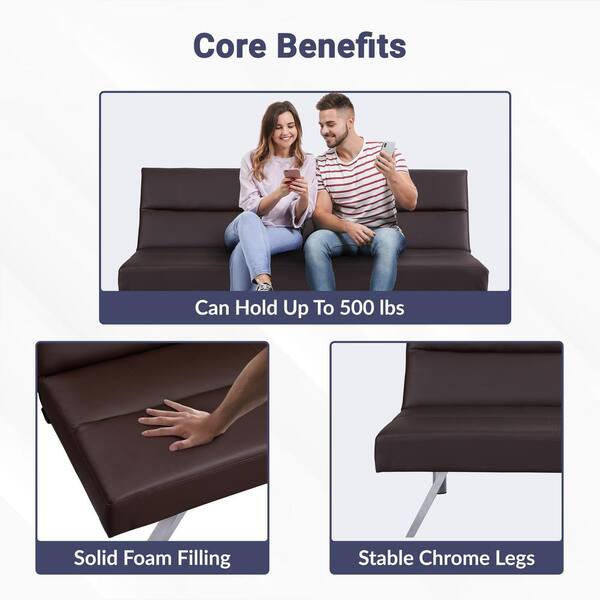 Core Benefits

Can Hold Up To 500 lbs

Solid Foam Filling

Stable Chrome Legs